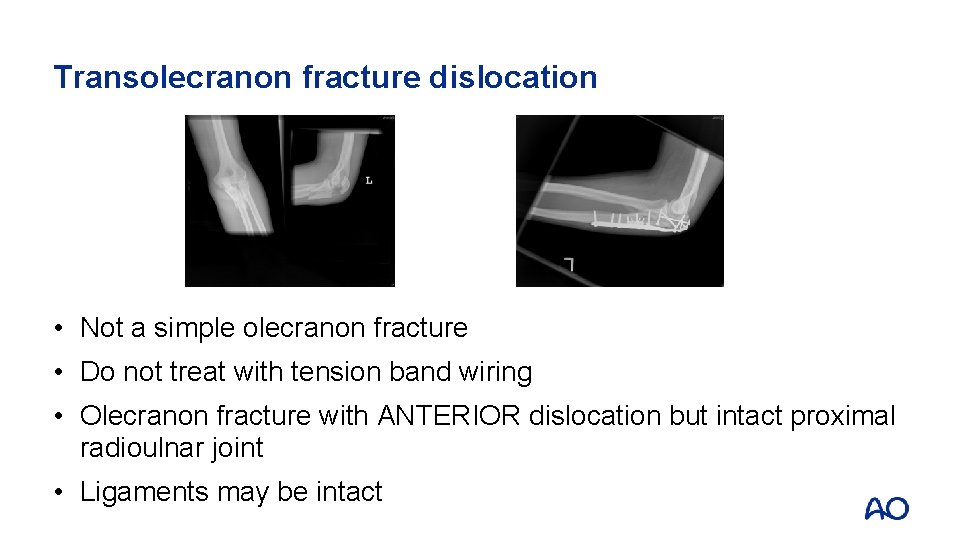 Transolecranon fracture dislocation

L

• Not a simple olecranon fracture
• Do not treat with tension band wiring
• Olecranon fracture with ANTERIOR dislocation but intact proximal radioulnar joint
• Ligaments may be intact

AO